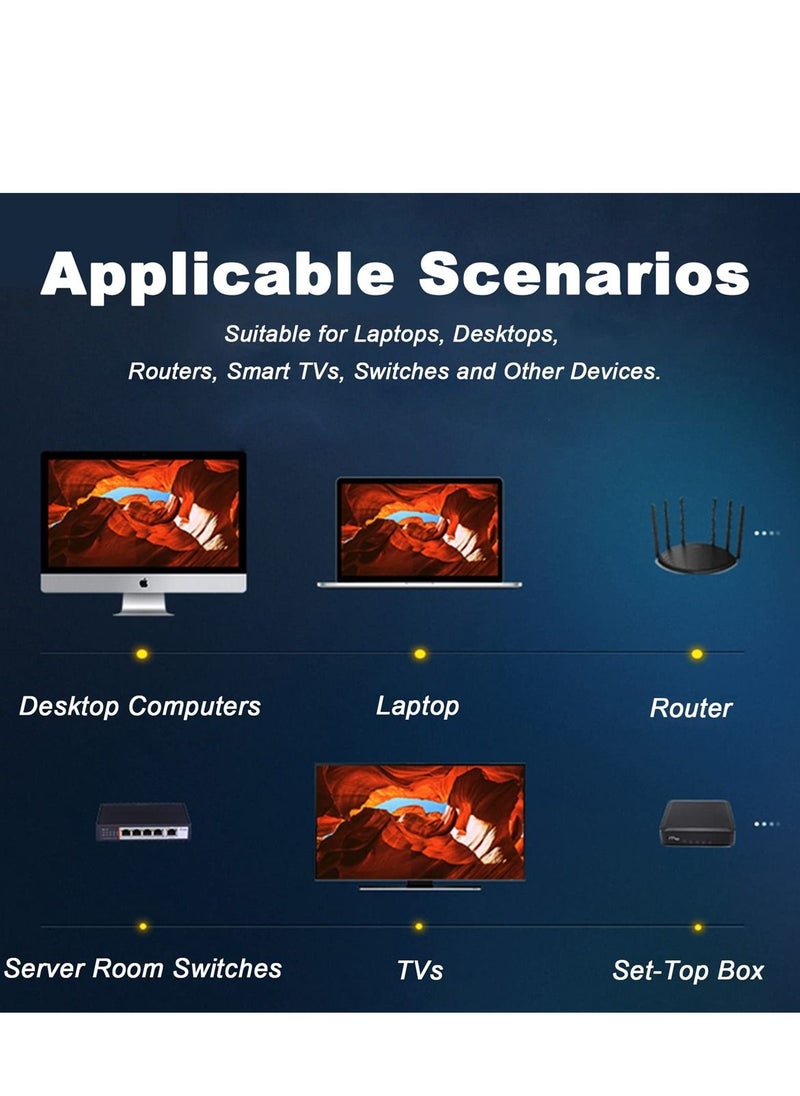 Applicable Scenarios

Suitable for Laptops, Desktops, Routers, Smart TVs, Switches and Other Devices.

Desktop Computers

Laptop

Router

Server Room Switches

TVs

Set-Top Box